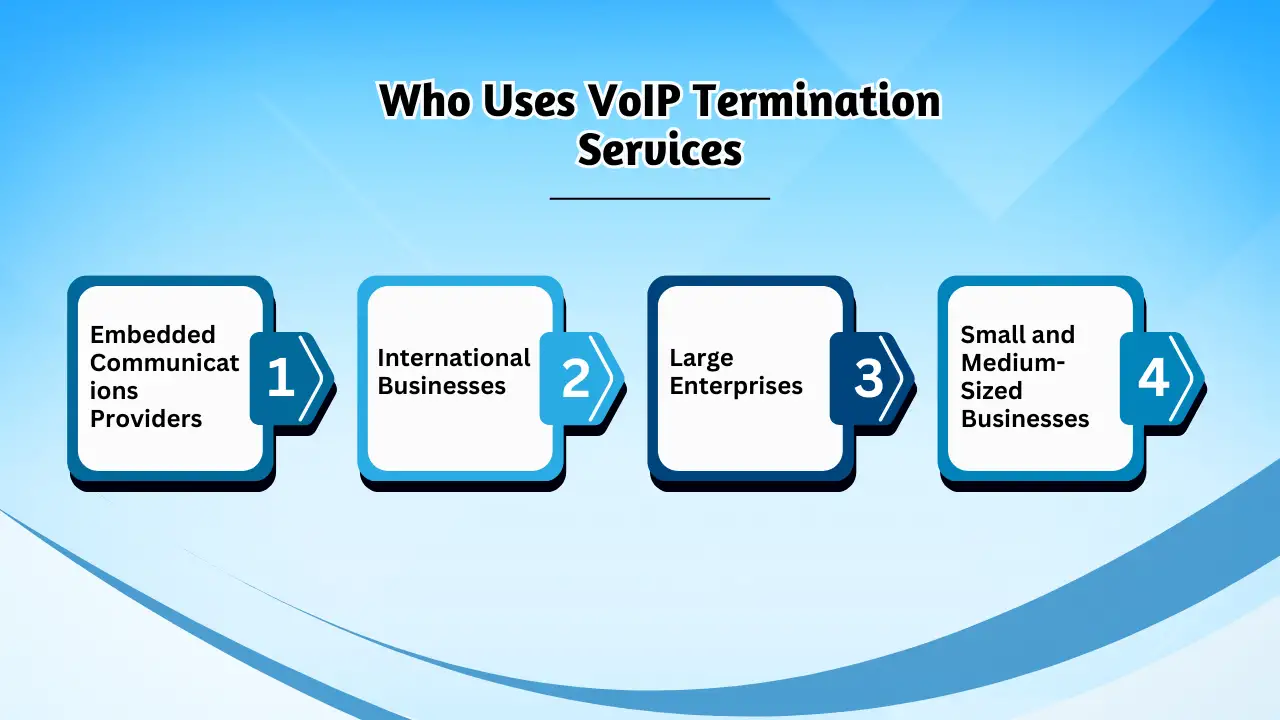 Who Uses VoIP Termination Services

Embedded Communications Providers
1

International Businesses
2

Large Enterprises
3

Small and Medium-Sized Businesses
4